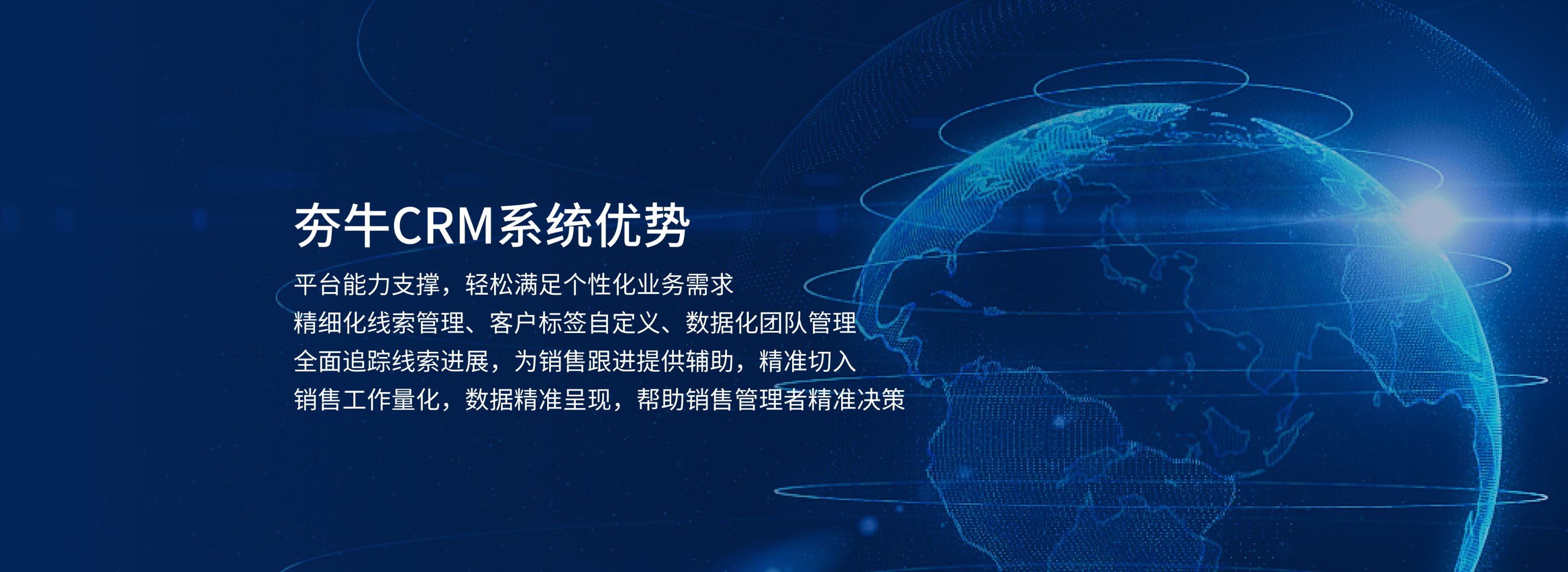 夯牛CRM系统优势

平台能力支撑，轻松满足个性化业务需求
精细化线索管理、客户标签自定义、数据化团队管理
全面追踪线索进展，为销售跟进提供辅助，精准切入
销售工作量化，数据精准呈现，帮助销售管理者精准决策